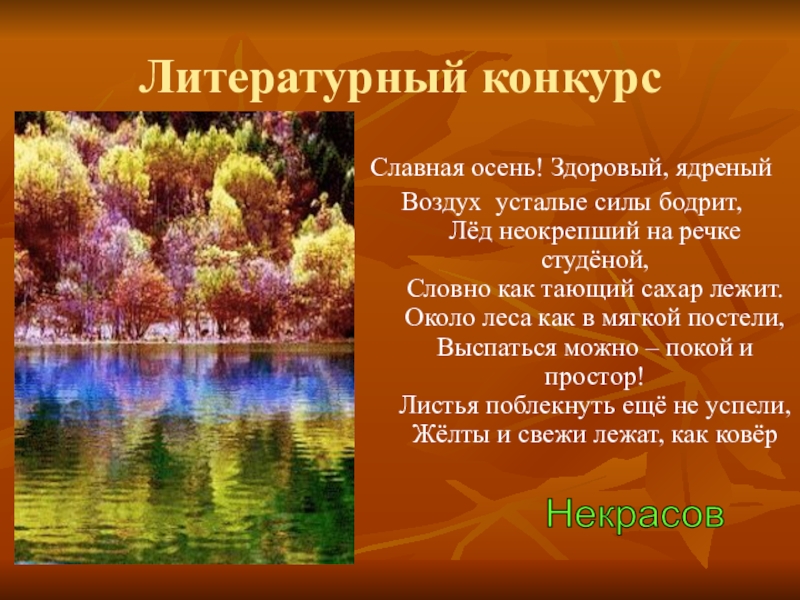 Литературный конкурс

Славная осень! Здоровый, ядреный
Воздух  усталые силы бодрит,
Лёд неокрепший на речке студёной,
Словно как тающий сахар лежит.
Около леса как в мягкой постели,
Выспаться можно – покой и простор!
Листья поблекнуть ещё не успели,
Жёлты и свежи лежат, как ковёр

Некрасов